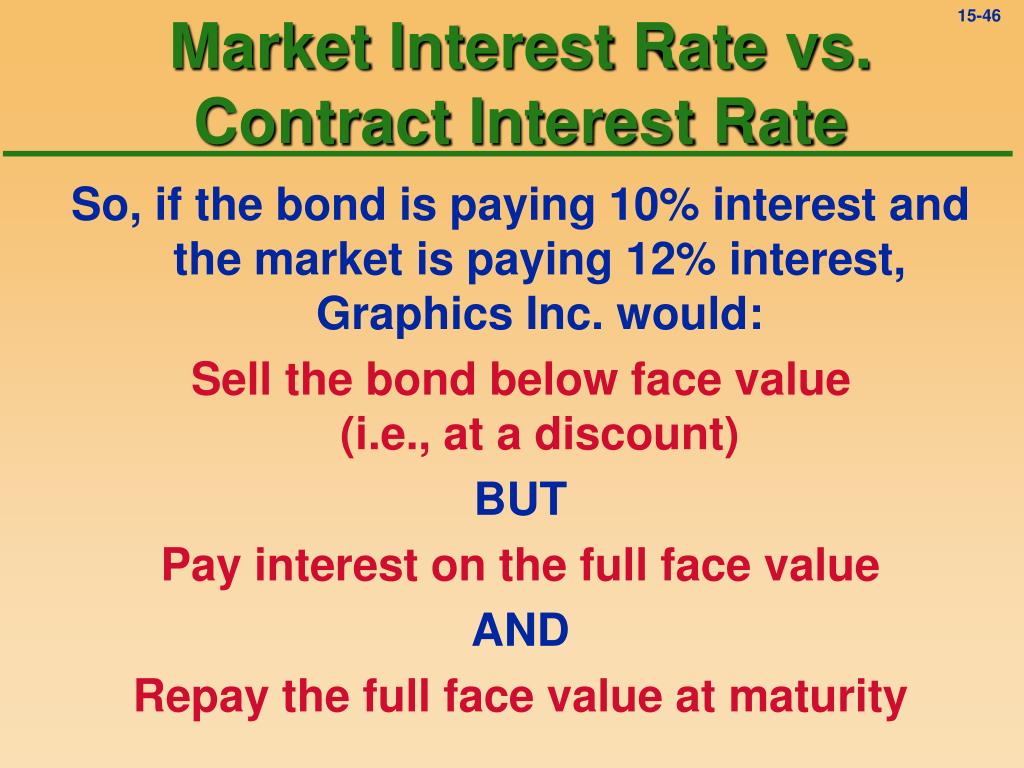 15-46

Market Interest Rate vs. Contract Interest Rate

So, if the bond is paying 10% interest and the market is paying 12% interest, Graphics Inc. would:

Sell the bond below face value (i.e., at a discount)

BUT

Pay interest on the full face value

AND

Repay the full face value at maturity